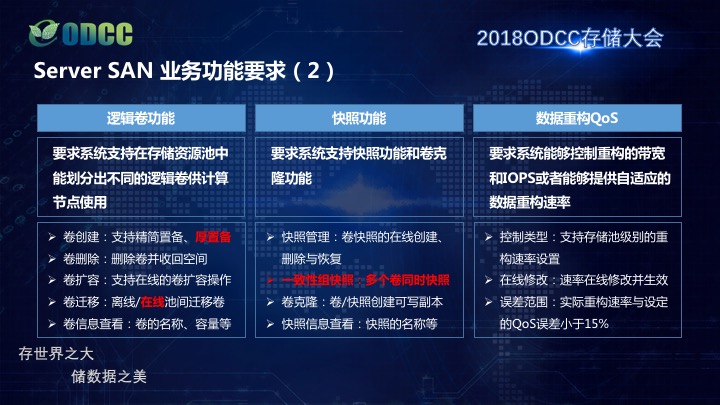 ODCC

2018ODCC存储大会

Server SAN 业务功能要求（2）

逻辑卷功能

要求系统支持在存储资源池中能划分出不同的逻辑卷供计算节点使用

➢ 卷创建：支持精简置备、厚置备
➢ 卷删除：删除卷并收回空间
➢ 卷扩容：支持在线的卷扩容操作
➢ 卷迁移：离线/在线池间迁移卷
➢ 卷信息查看：卷的名称、容量等

快照功能

要求系统支持快照功能和卷克隆功能

➢ 快照管理：卷快照的在线创建、删除与恢复
➢ 一致性组快照：多个卷同时快照
➢ 卷克隆：卷/快照创建可写副本
➢ 快照信息查看：快照的名称等

数据重构QoS

要求系统能够控制重构的带宽和IOPS或者能够提供自适应的数据重构速率

➢ 控制类型：支持存储池级别的重构速率设置
➢ 在线修改：速率在线修改并生效
➢ 误差范围：实际重构速率与设定的QoS误差小于15%

存世界之大
储数据之美